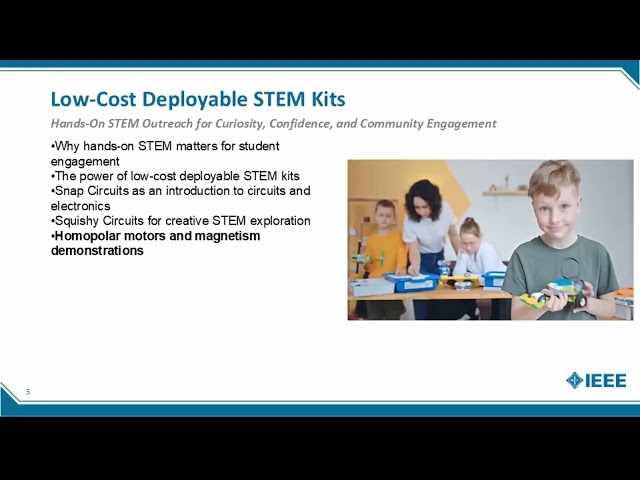 Low-Cost Deployable STEM Kits

Hands-On STEM Outreach for Curiosity, Confidence, and Community Engagement

•Why hands-on STEM matters for student engagement
•The power of low-cost deployable STEM kits
•Snap Circuits as an introduction to circuits and electronics
•Squishy Circuits for creative STEM exploration
•Homopolar motors and magnetism demonstrations

5

IEEE